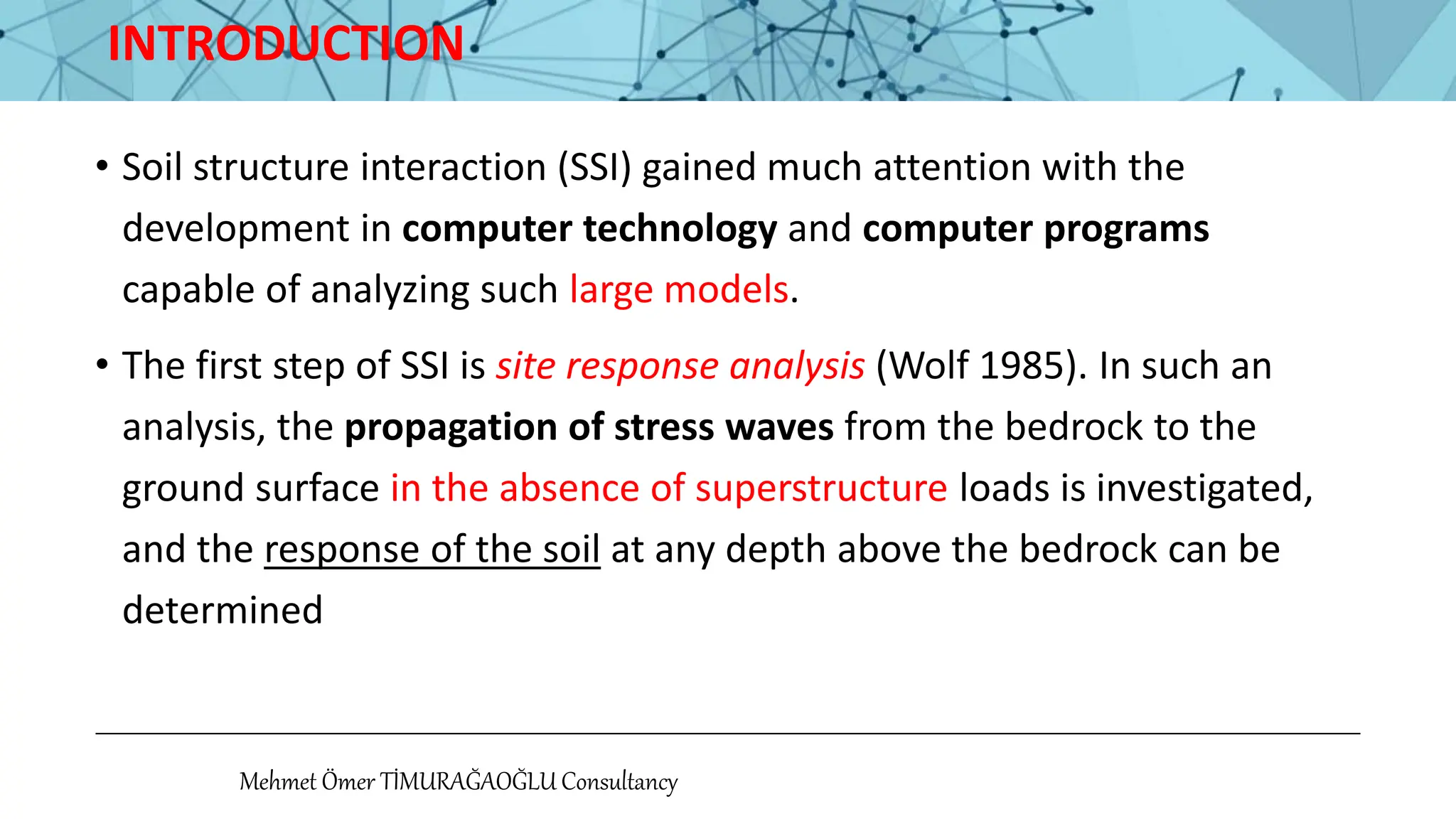 INTRODUCTION

• Soil structure interaction (SSI) gained much attention with the development in computer technology and computer programs capable of analyzing such large models.

• The first step of SSI is site response analysis (Wolf 1985). In such an analysis, the propagation of stress waves from the bedrock to the ground surface in the absence of superstructure loads is investigated, and the response of the soil at any depth above the bedrock can be determined

Mehmet Ömer TİMURAĞAOĞLU Consultancy